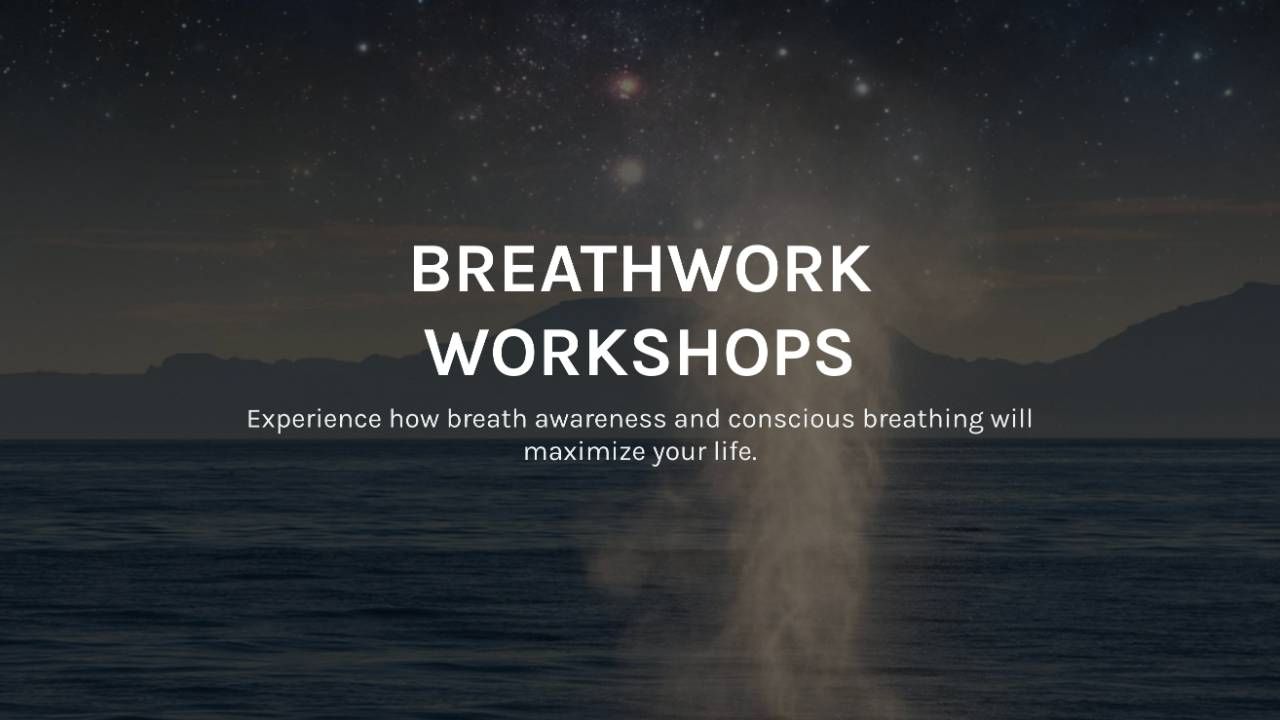 BREATHWORK WORKSHOPS

Experience how breath awareness and conscious breathing will maximize your life.